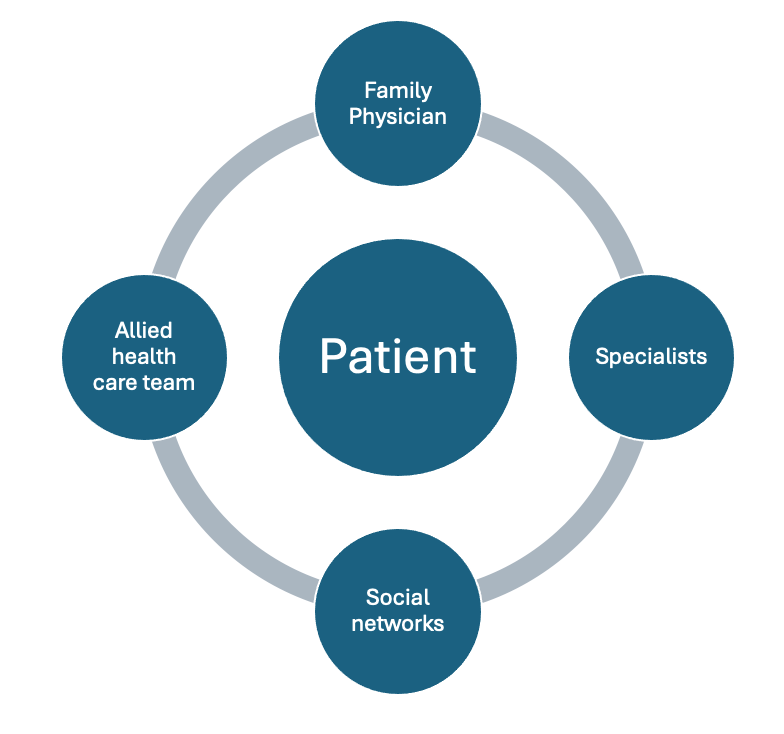 Family Physician

Allied health care team

Patient

Specialists

Social networks